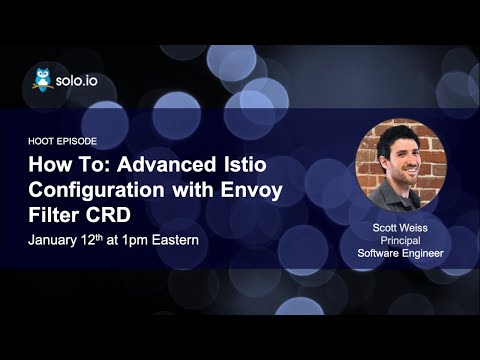 solo.io

HOOT EPISODE

How To: Advanced Istio Configuration with Envoy Filter CRD

January 12$^{th}$ at 1pm Eastern

Scott Weiss
Principal
Software Engineer